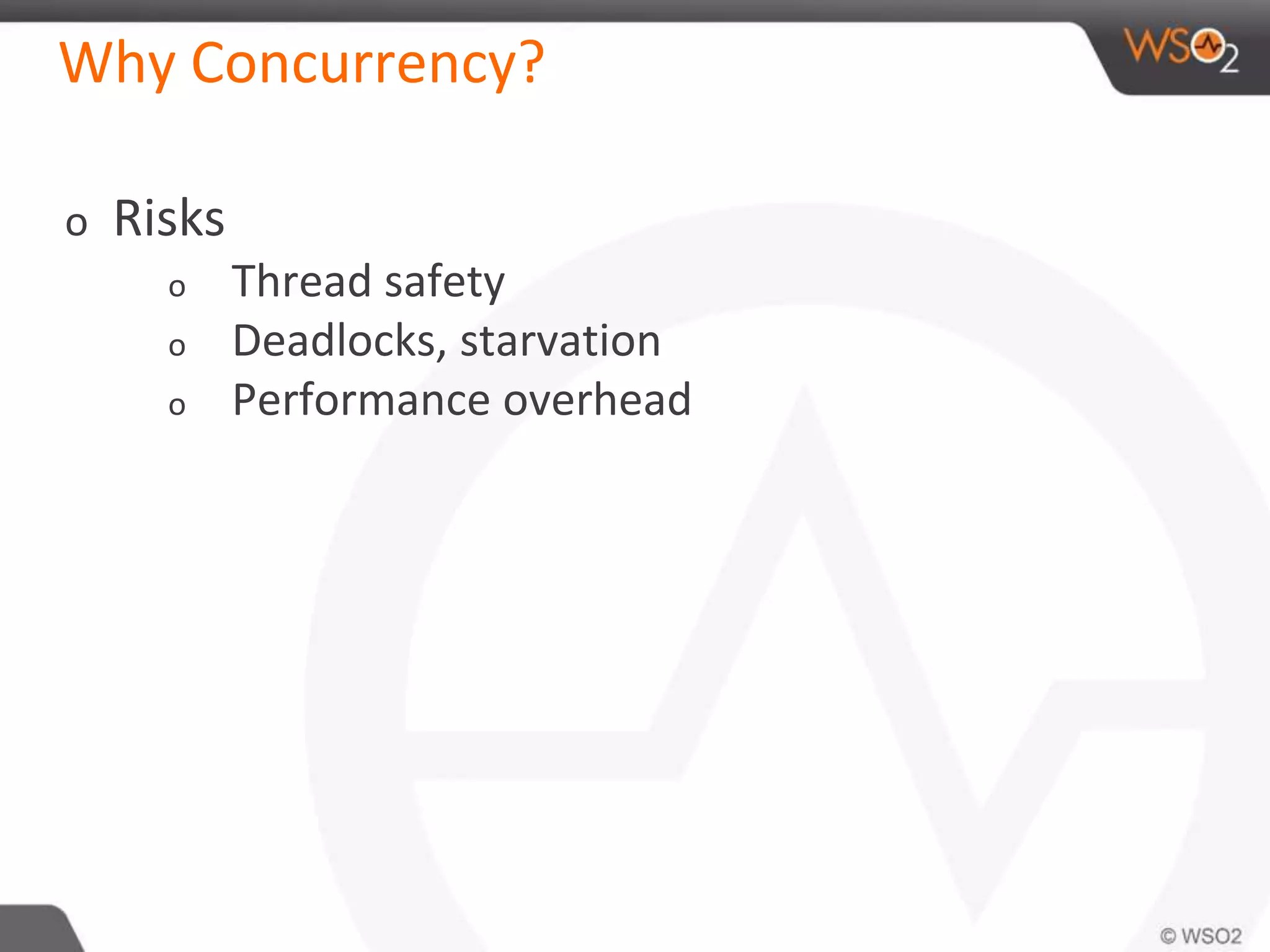 Why Concurrency?

WSO2

o Risks
o Thread safety
o Deadlocks, starvation
o Performance overhead

© WSO2